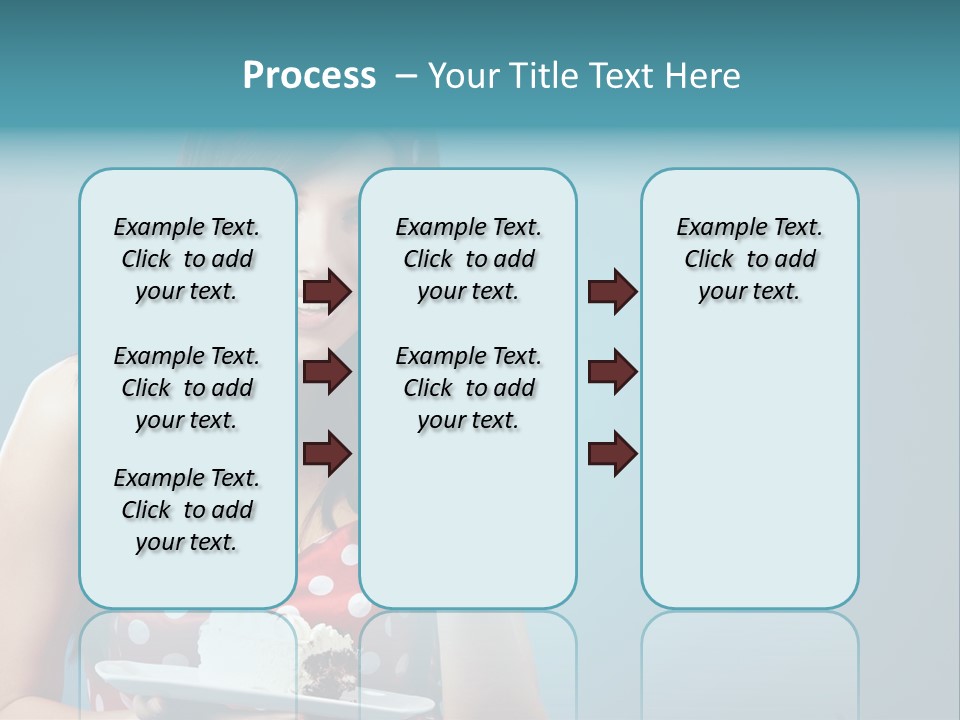 Process – Your Title Text Here

Example Text. Click to add your text.

Example Text. Click to add your text.

Example Text. Click to add your text.

Example Text. Click to add your text.

Example Text. Click to add your text.

Example Text. Click to add your text.